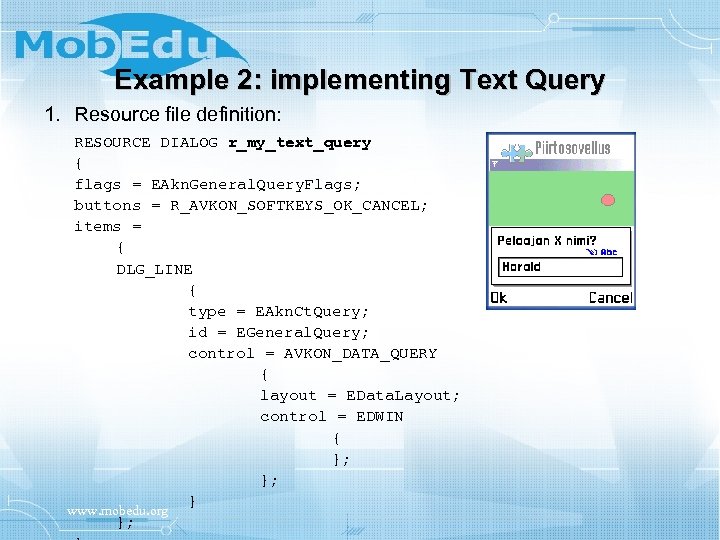 MobEdu

Example 2: implementing Text Query

1. Resource file definition:

RESOURCE DIALOG r_my_text_query
{
flags = EAknGeneralQueryFlags;
buttons = R_AVKON_SOFTKEYS_OK_CANCEL;
items =
{
DLG_LINE
{
type = EAknCtQuery;
id = EGeneralQuery;
control = AVKON_DATA_QUERY
{
layout = EDataLayout;
control = EDWIN
{
};
};
}
};

Piirtosovellus

Pelaajan X nimi?

Abc

Harald

Ok

Cancel

www.mobedu.org